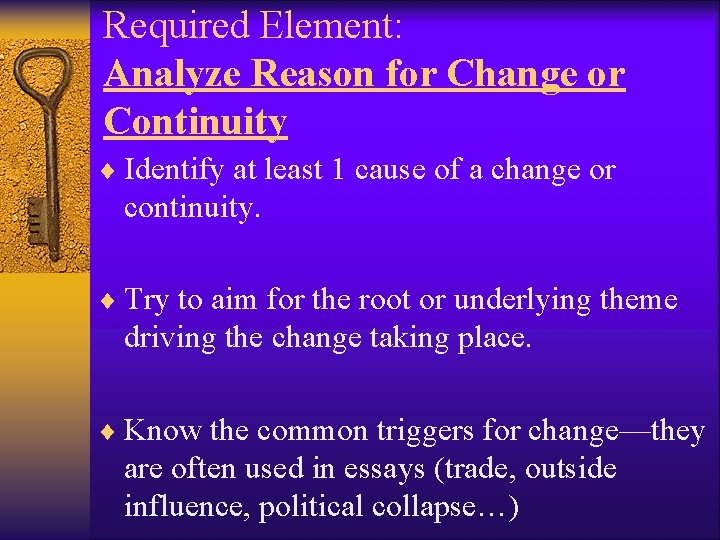 Required Element:
Analyze Reason for Change or Continuity

♦ Identify at least 1 cause of a change or continuity.

♦ Try to aim for the root or underlying theme driving the change taking place.

♦ Know the common triggers for change—they are often used in essays (trade, outside influence, political collapse…)